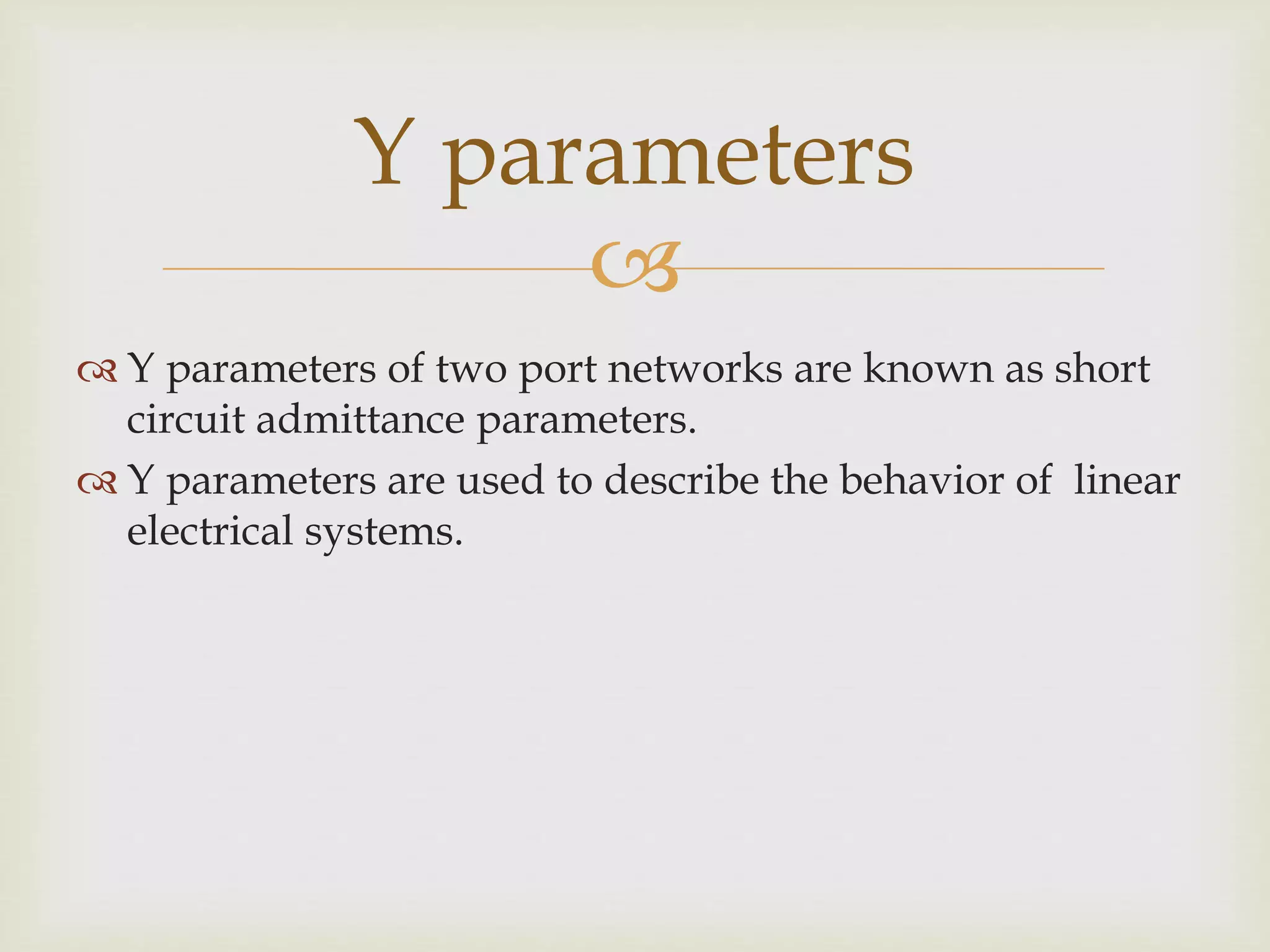 Y parameters

Y parameters of two port networks are known as short circuit admittance parameters.

Y parameters are used to describe the behavior of  linear electrical systems.